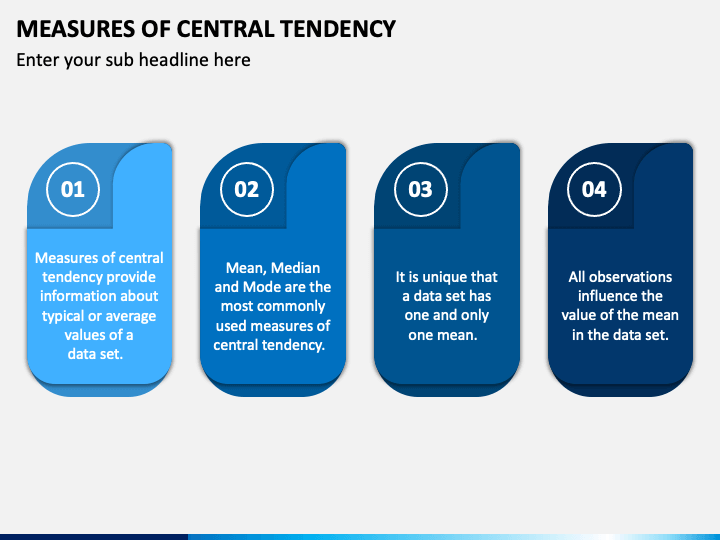 MEASURES OF CENTRAL TENDENCY

Enter your sub headline here

01

Measures of central tendency provide information about typical or average values of a data set.

02

Mean, Median and Mode are the most commonly used measures of central tendency.

03

It is unique that a data set has one and only one mean.

04

All observations influence the value of the mean in the data set.